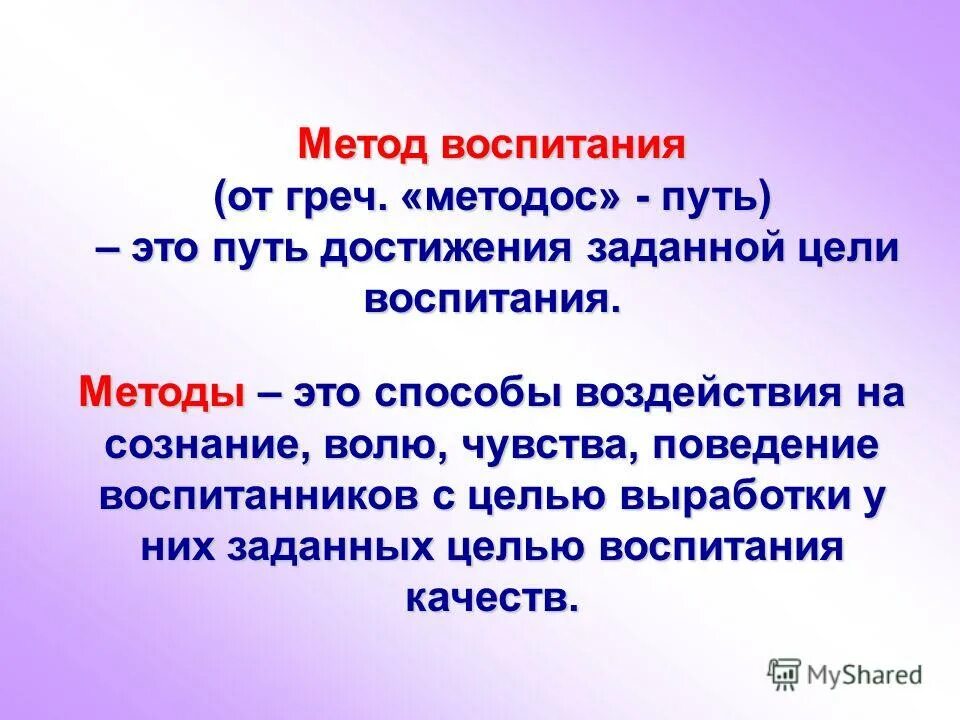 Метод воспитания (от греч. «методос» - путь) – это путь достижения заданной цели воспитания.

Методы – это способы воздействия на сознание, волю, чувства, поведение воспитанников с целью выработки у них заданных целью воспитания качеств.

MyShared